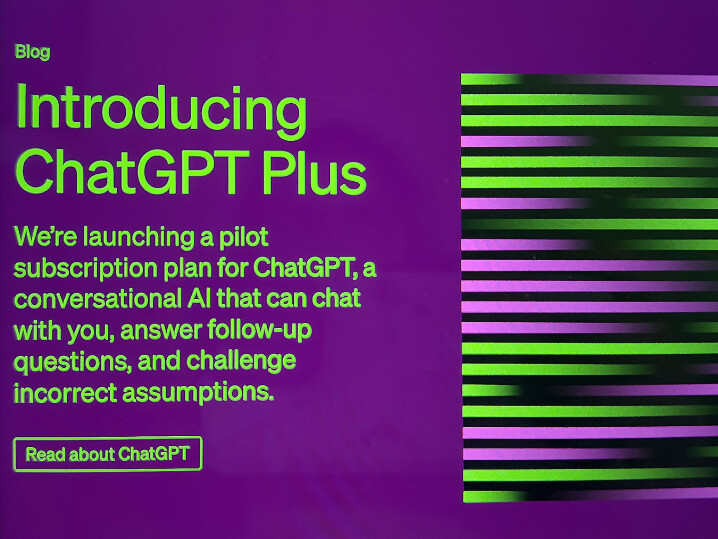 Blog

Introducing ChatGPT Plus

We're launching a pilot subscription plan for ChatGPT, a conversational AI that can chat with you, answer follow-up questions, and challenge incorrect assumptions.

Read about ChatGPT